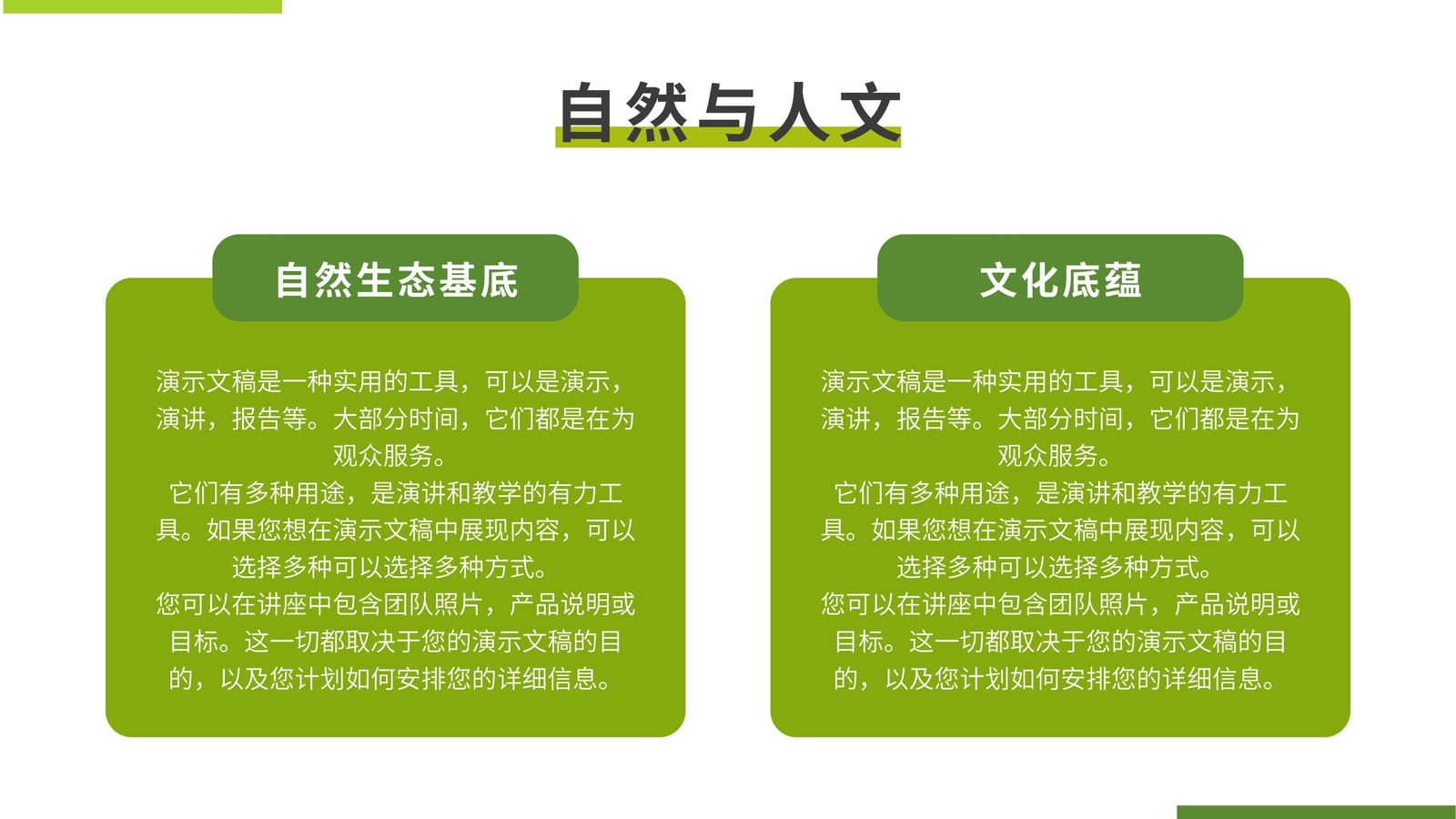 自然与人文

自然生态基底

演示文稿是一种实用的工具，可以是演示，演讲，报告等。大部分时间，它们都是在为观众服务。
它们有多种用途，是演讲和教学的有力工具。如果您想在演示文稿中展现内容，可以选择多种可以选择多种方式。
您可以在讲座中包含团队照片，产品说明或目标。这一切都取决于您的演示文稿的目的，以及您计划如何安排您的详细信息。

文化底蕴

演示文稿是一种实用的工具，可以是演示，演讲，报告等。大部分时间，它们都是在为观众服务。
它们有多种用途，是演讲和教学的有力工具。如果您想在演示文稿中展现内容，可以选择多种可以选择多种方式。
您可以在讲座中包含团队照片，产品说明或目标。这一切都取决于您的演示文稿的目的，以及您计划如何安排您的详细信息。